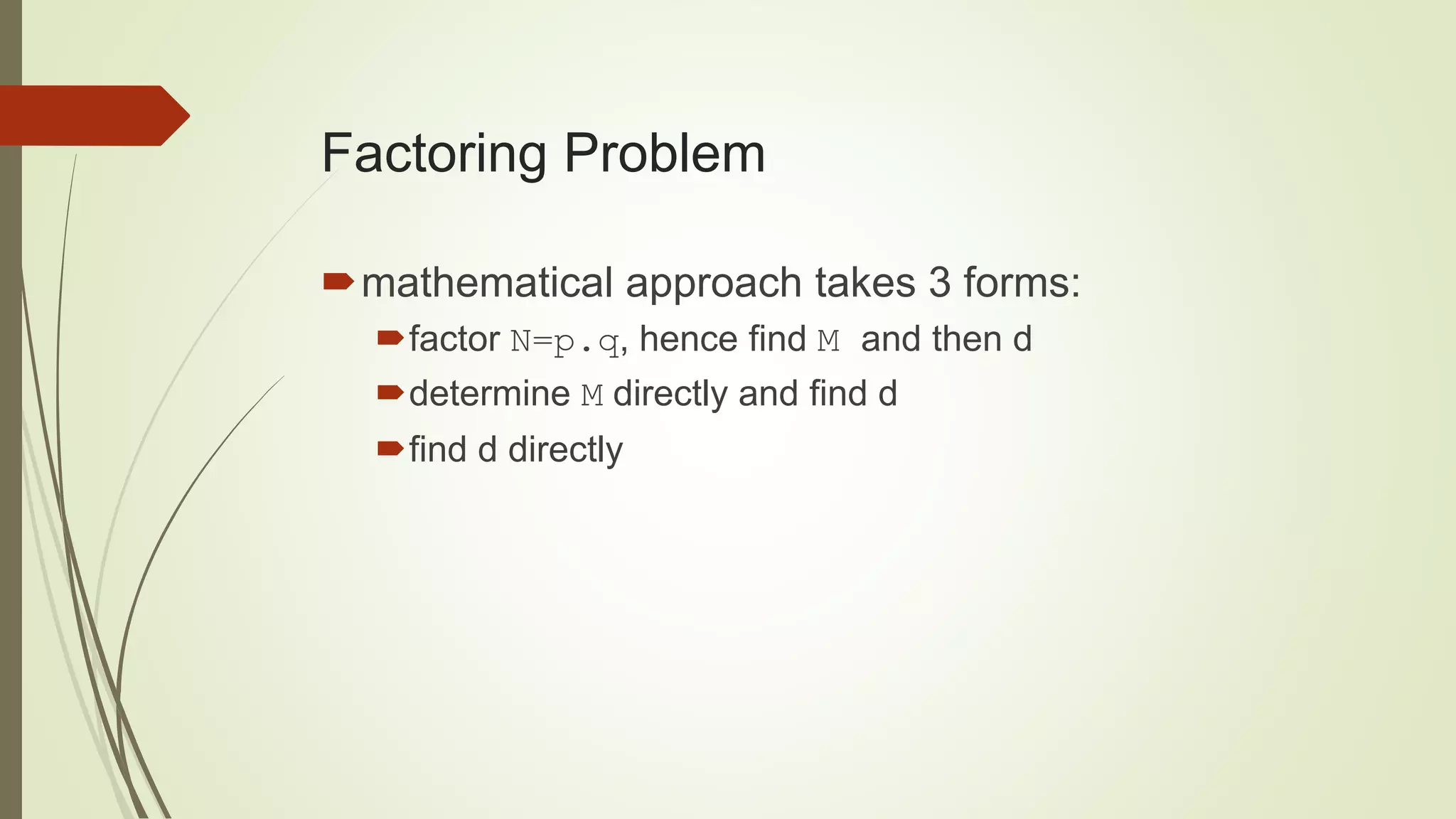 Factoring Problem

mathematical approach takes 3 forms:

factor N=p.q, hence find M and then d

determine M directly and find d

find d directly